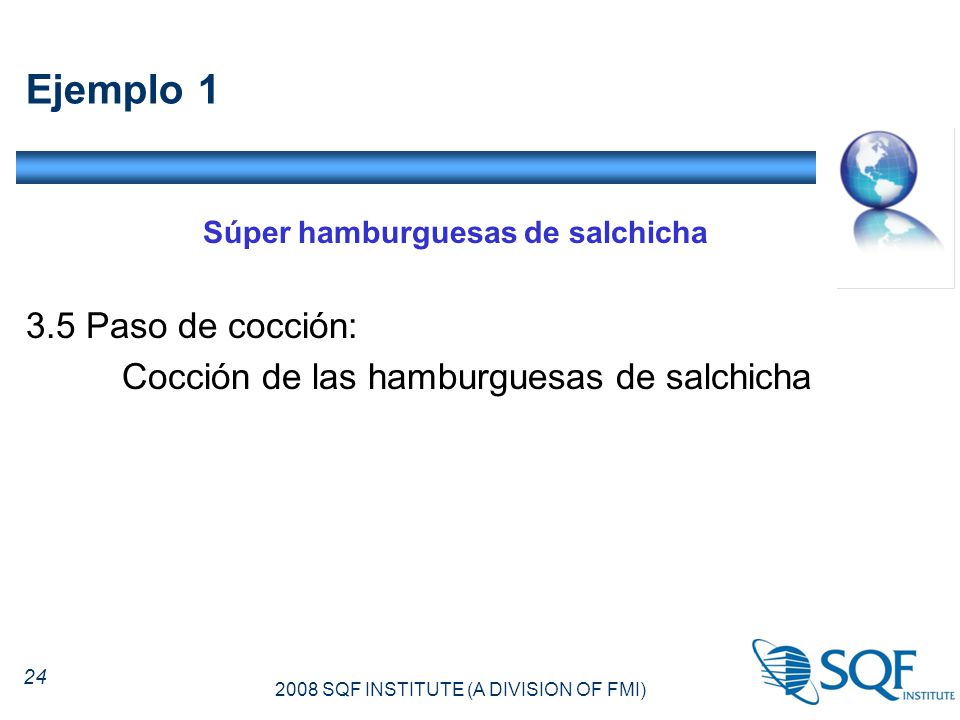 Ejemplo 1

Súper hamburguesas de salchicha

3.5 Paso de cocción:

Cocción de las hamburguesas de salchicha

24

2008 SQF INSTITUTE (A DIVISION OF FMI)

SQF INSTITUTE